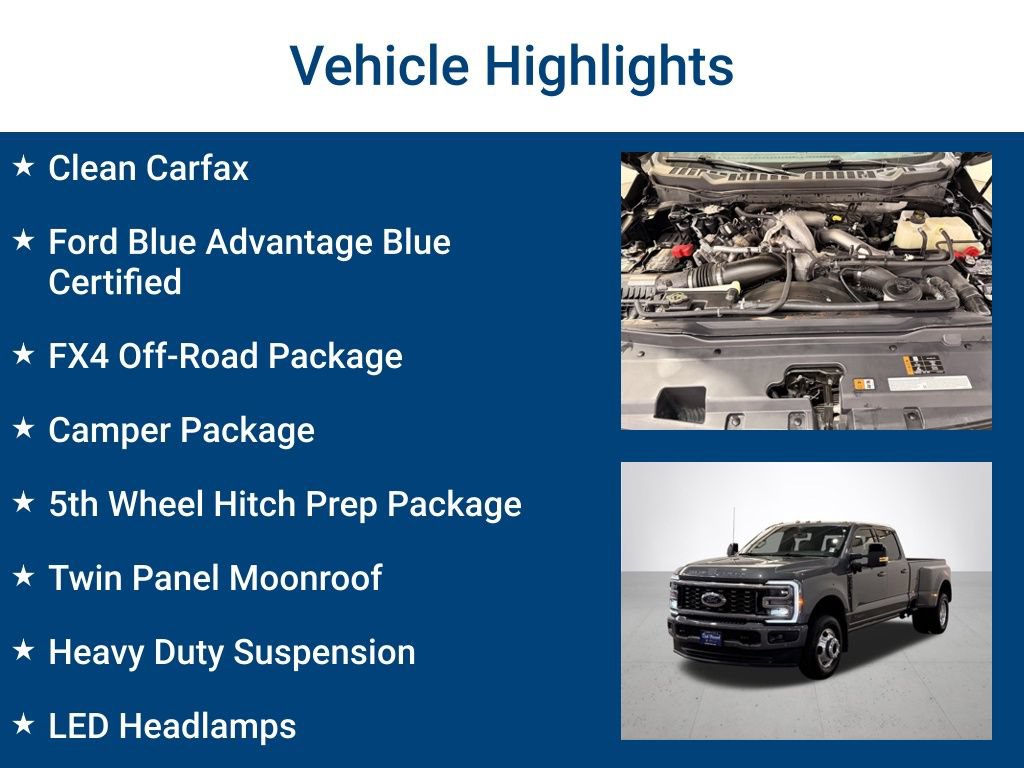 Vehicle Highlights

★ Clean Carfax

★ Ford Blue Advantage Blue Certified

★ FX4 Off-Road Package

★ Camper Package

★ 5th Wheel Hitch Prep Package

★ Twin Panel Moonroof

★ Heavy Duty Suspension

★ LED Headlamps